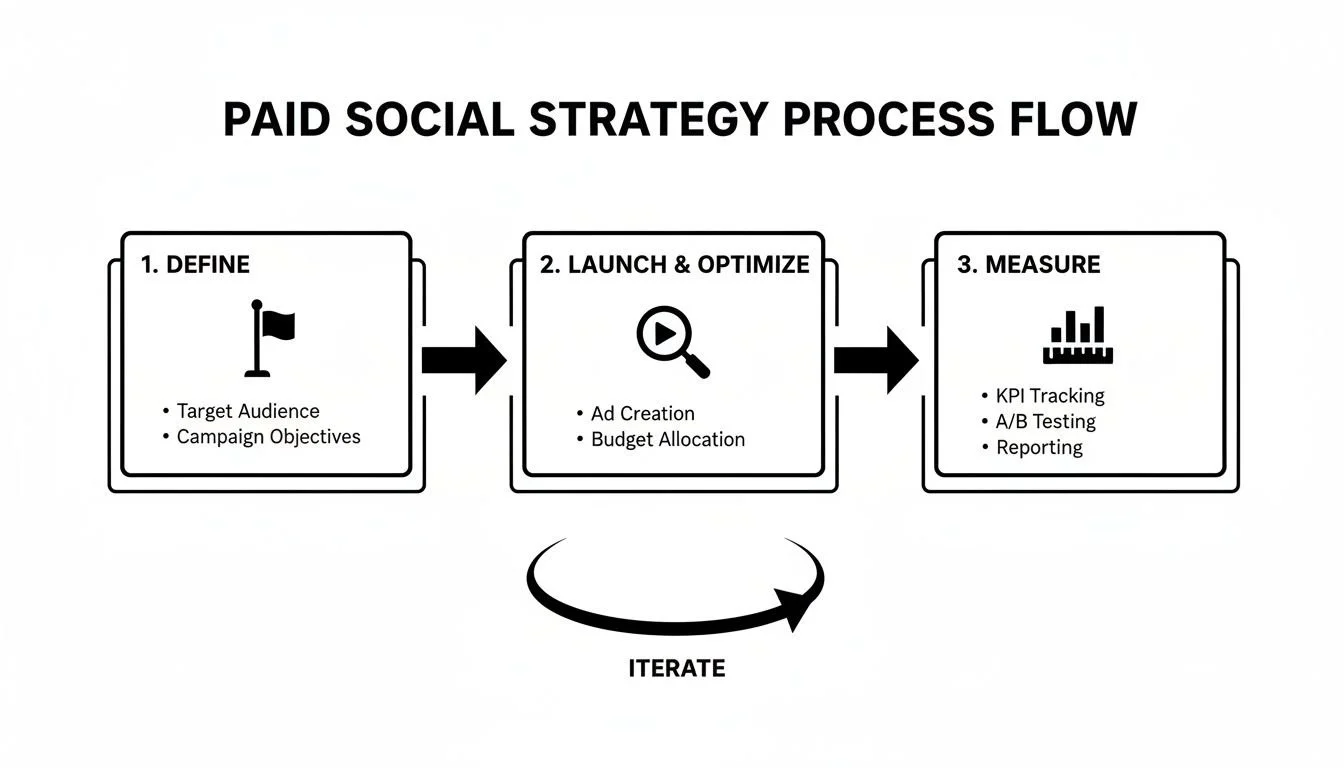 PAID SOCIAL STRATEGY PROCESS FLOW

1. DEFINE

• Target Audience
• Campaign Objectives

2. LAUNCH & OPTIMIZE

• Ad Creation
• Budget Allocation

3. MEASURE

• KPI Tracking
• A/B Testing
• Reporting

ITERATE